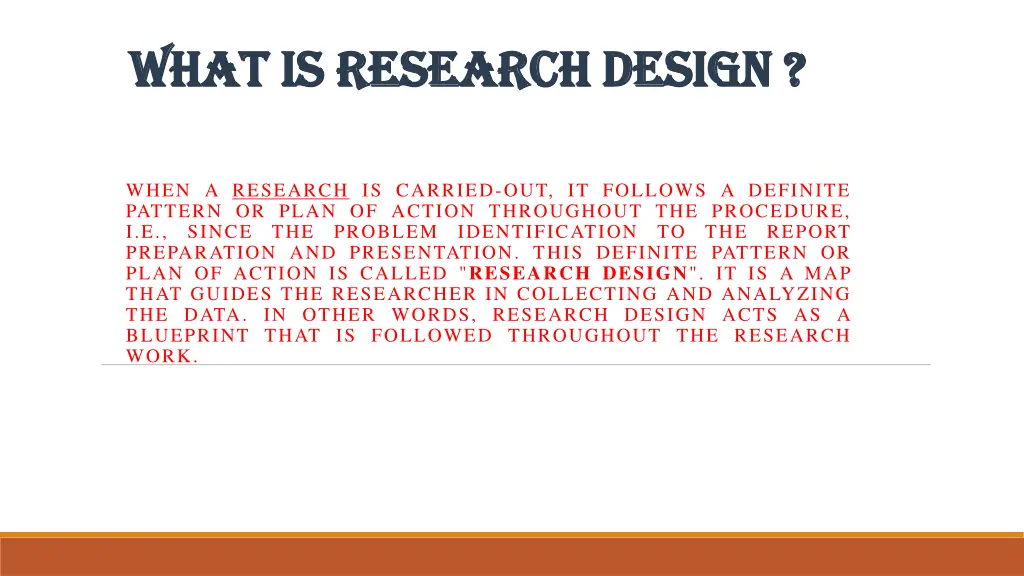 WHAT IS RESEARCH DESIGN ?

WHEN A RESEARCH IS CARRIED-OUT, IT FOLLOWS A DEFINITE PATTERN OR PLAN OF ACTION THROUGHOUT THE PROCEDURE, I.E., SINCE THE PROBLEM IDENTIFICATION TO THE REPORT PREPARATION AND PRESENTATION. THIS DEFINITE PATTERN OR PLAN OF ACTION IS CALLED "RESEARCH DESIGN". IT IS A MAP THAT GUIDES THE RESEARCHER IN COLLECTING AND ANALYZING THE DATA. IN OTHER WORDS, RESEARCH DESIGN ACTS AS A BLUEPRINT THAT IS FOLLOWED THROUGHOUT THE RESEARCH WORK.